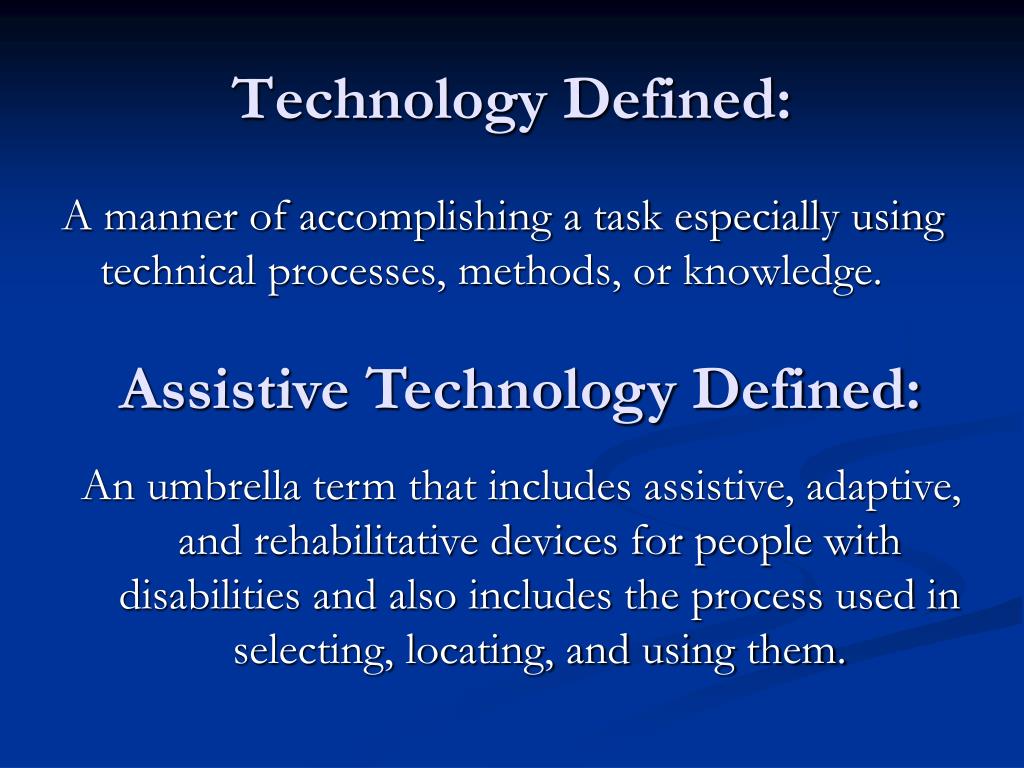 Technology Defined:

A manner of accomplishing a task especially using technical processes, methods, or knowledge.

Assistive Technology Defined:

An umbrella term that includes assistive, adaptive, and rehabilitative devices for people with disabilities and also includes the process used in selecting, locating, and using them.